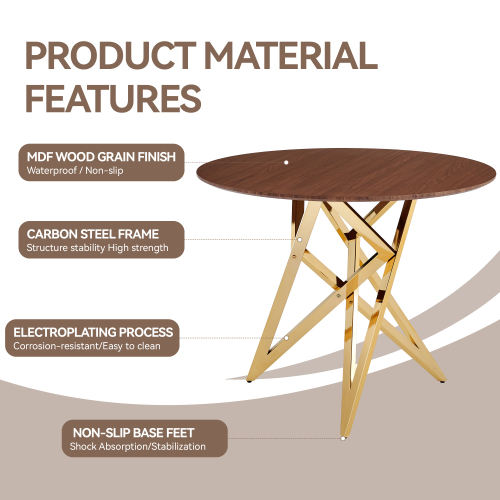 PRODUCT MATERIAL FEATURES

MDF WOOD GRAIN FINISH
Waterproof / Non-slip

CARBON STEEL FRAME
Structure stability High strength

ELECTROPLATING PROCESS
Corrosion-resistant/Easy to clean

NON-SLIP BASE FEET
Shock Absorption/Stabilization